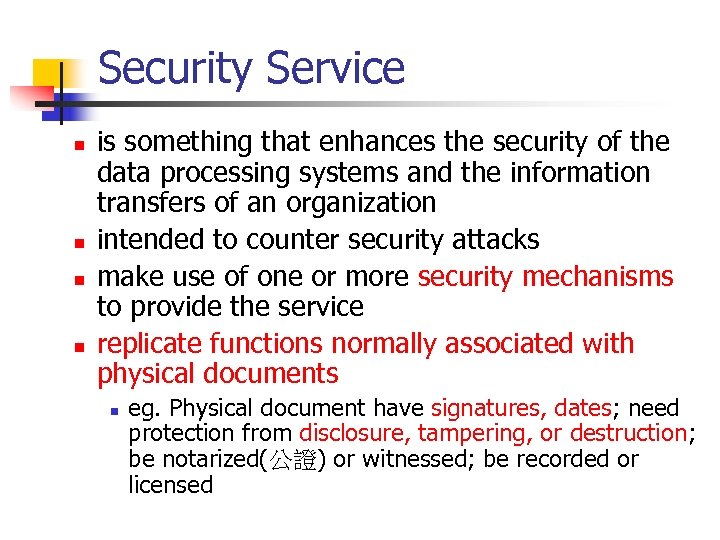 Security Service

- is something that enhances the security of the data processing systems and the information transfers of an organization
- intended to counter security attacks
- make use of one or more security mechanisms to provide the service
- replicate functions normally associated with physical documents
  - eg. Physical document have signatures, dates; need protection from disclosure, tampering, or destruction; be notarized(公證) or witnessed; be recorded or licensed